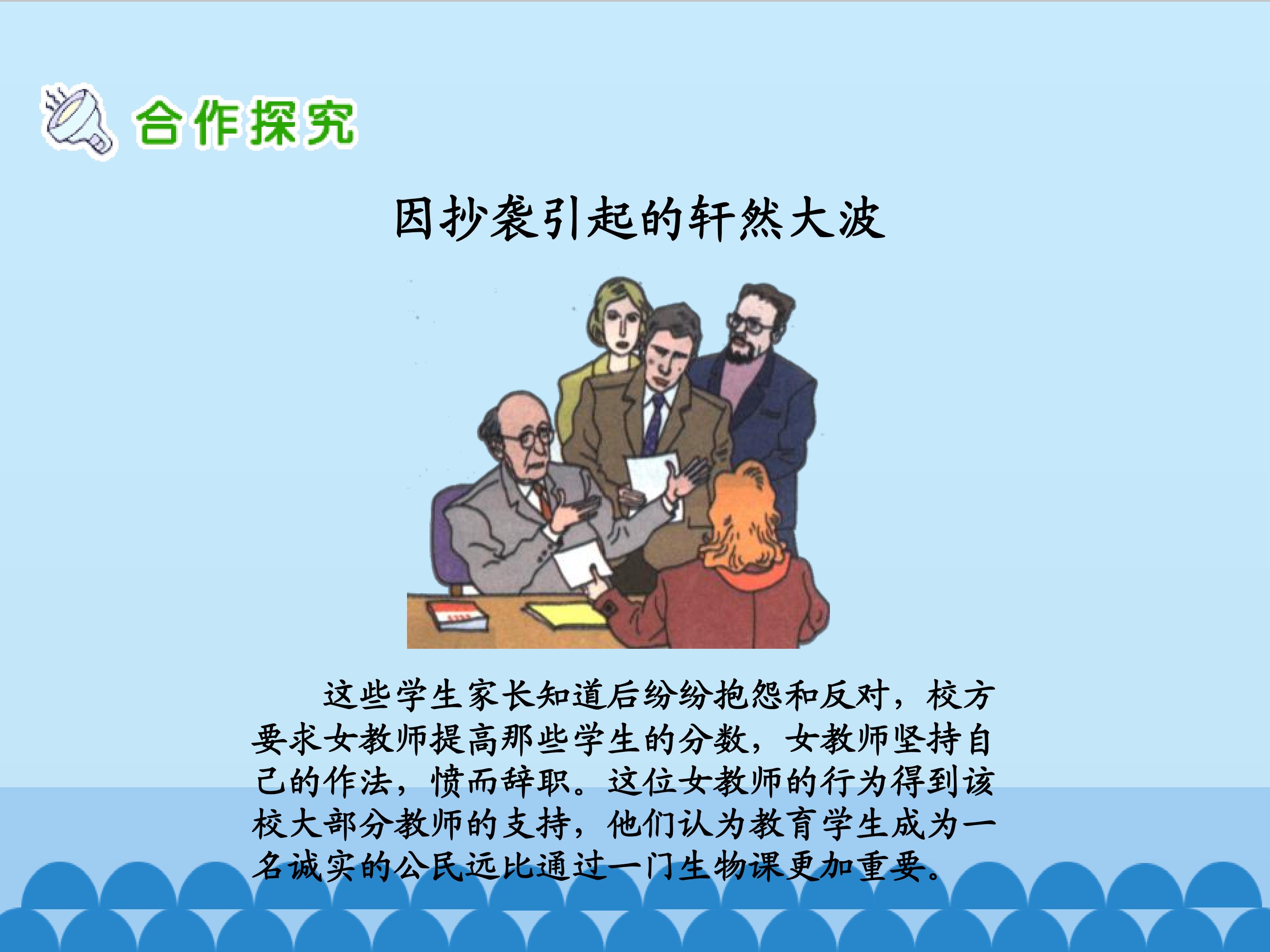 合作探究

因抄袭引起的轩然大波

这些学生家长知道后纷纷抱怨和反对，校方要求女教师提高那些学生的分数，女教师坚持自己的作法，愤而辞职。这位女教师的行为得到该校大部分教师的支持，他们认为教育学生成为一名诚实的公民远比通过一门生物课更加重要。